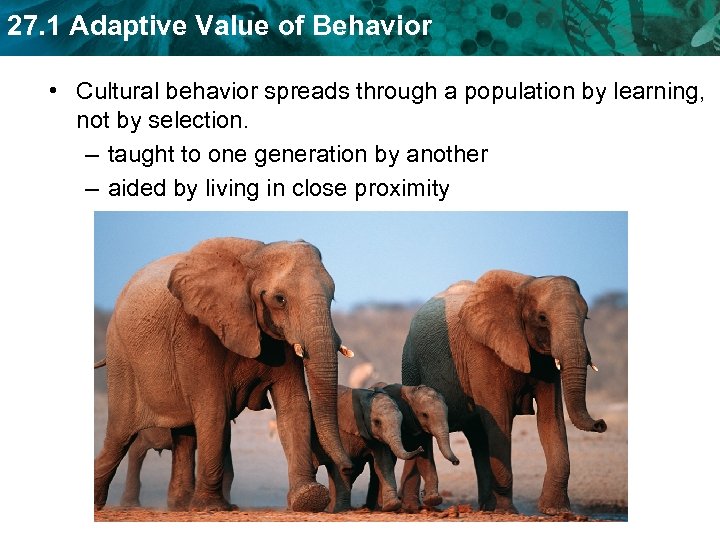 27.1 Adaptive Value of Behavior

• Cultural behavior spreads through a population by learning, not by selection.

– taught to one generation by another

– aided by living in close proximity